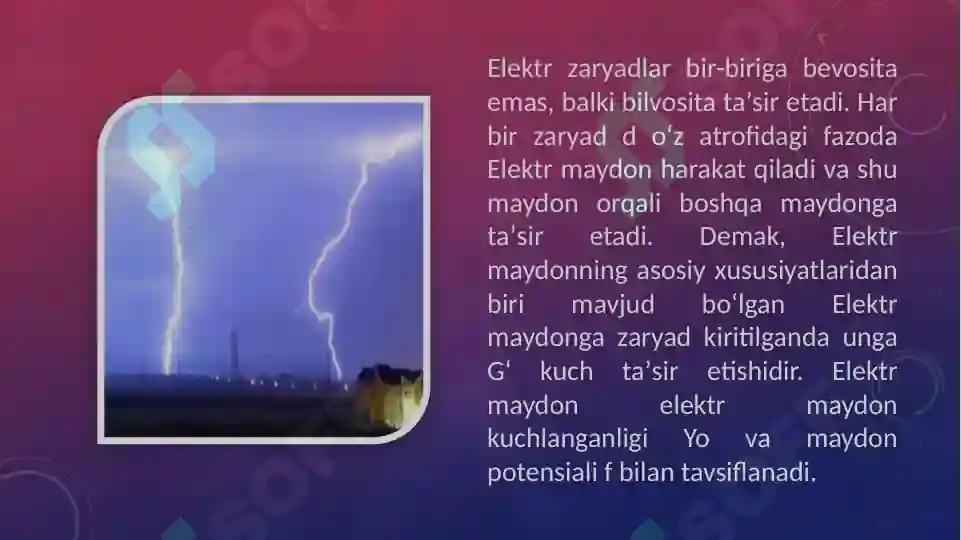 Elektr zaryadlar bir-biriga bevosita emas, balki bilvosita ta’sir etadi. Har bir zaryad d o‘z atrofidagi fazoda Elektr maydon harakat qiladi va shu maydon orqali boshqa maydonga ta’sir etadi. Demak, Elektr maydonning asosiy xususiyatlaridan biri mavjud bo‘lgan Elektr maydonga zaryad kiritilganda unga G‘ kuch ta’sir etishidir. Elektr maydon elektr maydon kuchlanganligi Yo va maydon potensiali f bilan tavsiflanadi.